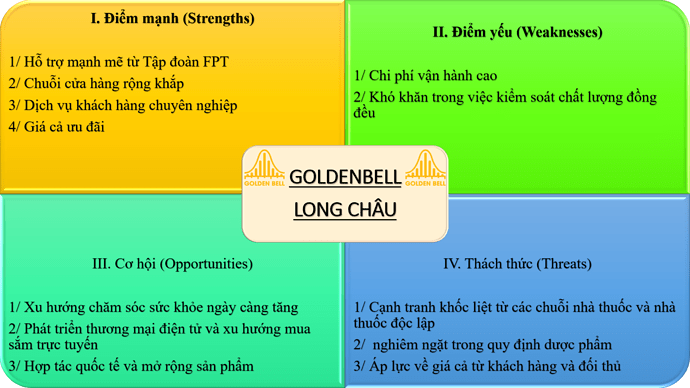 I. Điểm mạnh (Strengths)

1/ Hỗ trợ mạnh mẽ từ Tập đoàn FPT

2/ Chuỗi cửa hàng rộng khắp

3/ Dịch vụ khách hàng chuyên nghiệp

4/ Giá cả ưu đãi

II. Điểm yếu (Weaknesses)

1/ Chi phí vận hành cao

2/ Khó khăn trong việc kiểm soát chất lượng đồng đều

GOLDEN BELL

GOLDENBELL

LONG CHÂU

GOLDEN BELL

III. Cơ hội (Opportunities)

1/ Xu hướng chăm sóc sức khỏe ngày càng tăng

2/ Phát triển thương mại điện tử và xu hướng mua sắm trực tuyến

3/ Hợp tác quốc tế và mở rộng sản phẩm

IV. Thách thức (Threats)

1/ Cạnh tranh khốc liệt từ các chuỗi nhà thuốc và nhà thuốc độc lập

2/ nghiêm ngặt trong quy định dược phẩm

3/ Áp lực về giá cả từ khách hàng và đối thủ